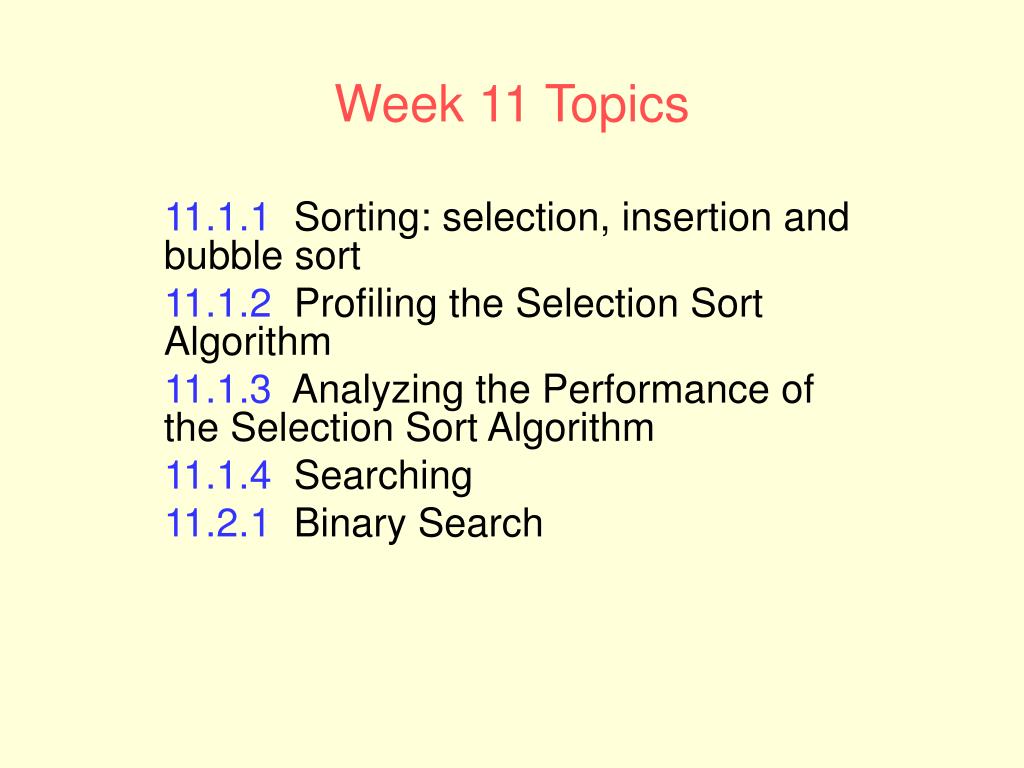 Week 11 Topics

11.1.1 Sorting: selection, insertion and bubble sort

11.1.2 Profiling the Selection Sort Algorithm

11.1.3 Analyzing the Performance of the Selection Sort Algorithm

11.1.4 Searching

11.2.1 Binary Search